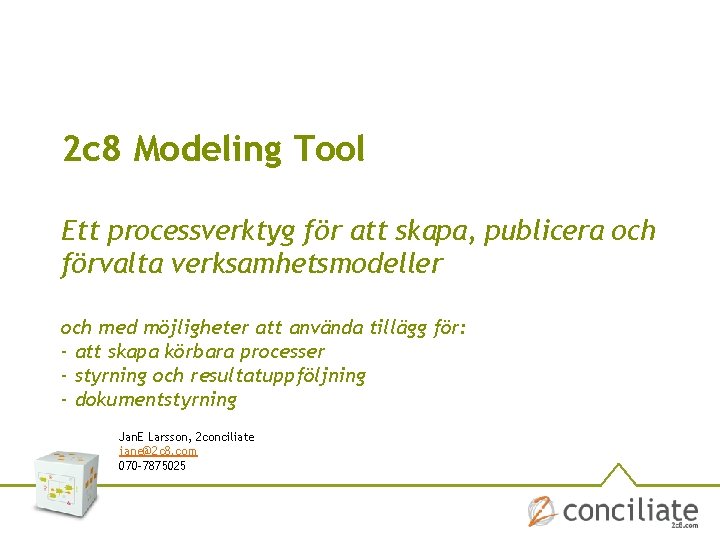 2c8 Modeling Tool

Ett processverktyg för att skapa, publicera och förvalta verksamhetsmodeller

och med möjligheter att använda tillägg för:
- att skapa körbara processer
- styrning och resultatuppföljning
- dokumentstyrning

JanE Larsson, 2conciliate
jane@2c8.com
070-7875025

2conciliate
2c8.com